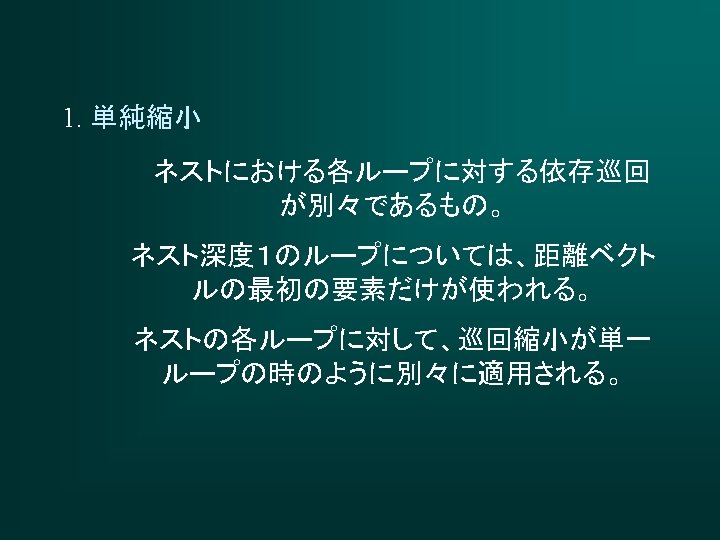 1. 単純縮小

ネストにおける各ループに対する依存巡回が別々であるもの。

ネスト深度１のループについては、距離ベクトルの最初の要素だけが使われる。

ネストの各ループに対して、巡回縮小が単一ループの時のように別々に適用される。